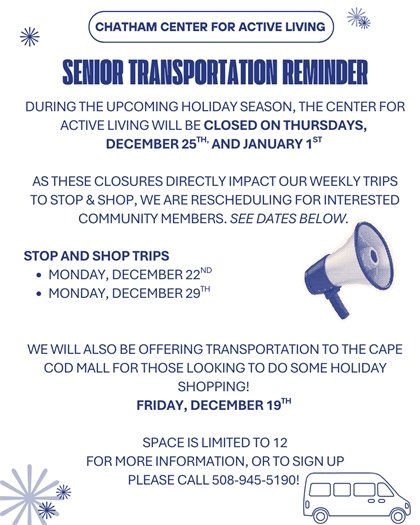 CHATHAM CENTER FOR ACTIVE LIVING

SENIOR TRANSPORTATION REMINDER

DURING THE UPCOMING HOLIDAY SEASON, THE CENTER FOR ACTIVE LIVING WILL BE CLOSED ON THURSDAYS, DECEMBER 25$^{TH,}$ AND JANUARY 1$^{ST}$

AS THESE CLOSURES DIRECTLY IMPACT OUR WEEKLY TRIPS TO STOP & SHOP, WE ARE RESCHEDULING FOR INTERESTED COMMUNITY MEMBERS. SEE DATES BELOW.

STOP AND SHOP TRIPS
• MONDAY, DECEMBER 22$^{ND}$
• MONDAY, DECEMBER 29$^{TH}$

WE WILL ALSO BE OFFERING TRANSPORTATION TO THE CAPE COD MALL FOR THOSE LOOKING TO DO SOME HOLIDAY SHOPPING!
FRIDAY, DECEMBER 19$^{TH}$

SPACE IS LIMITED TO 12
FOR MORE INFORMATION, OR TO SIGN UP
PLEASE CALL 508-945-5190!